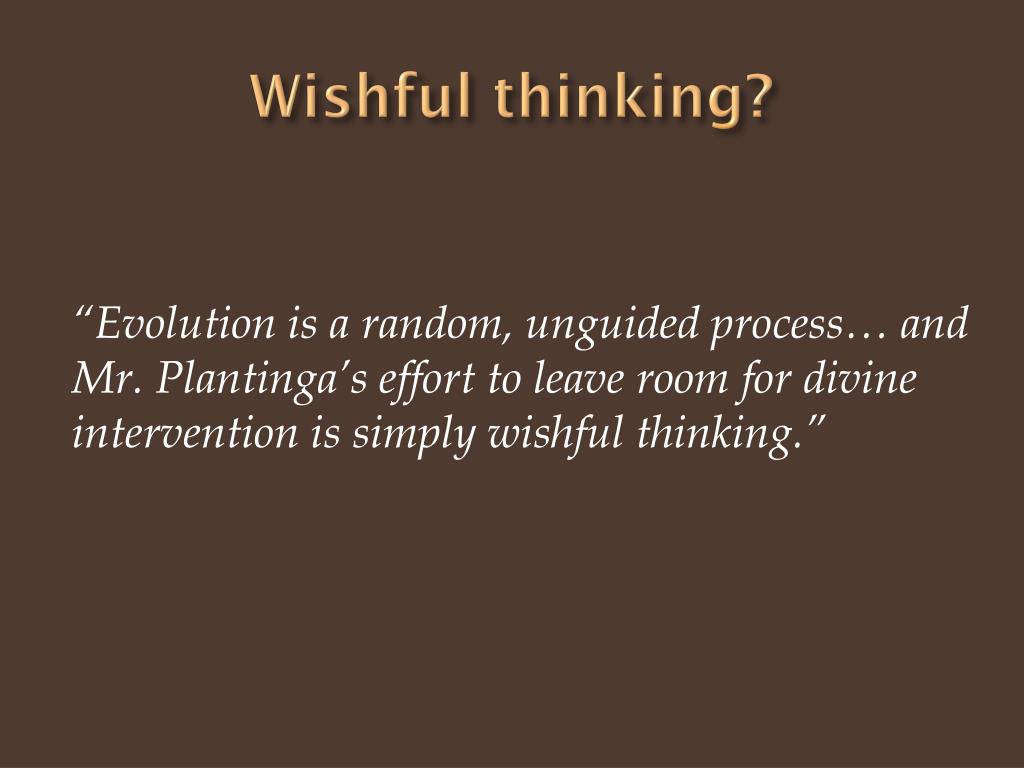 Wishful thinking?

“Evolution is a random, unguided process… and Mr. Plantinga’s effort to leave room for divine intervention is simply wishful thinking.”